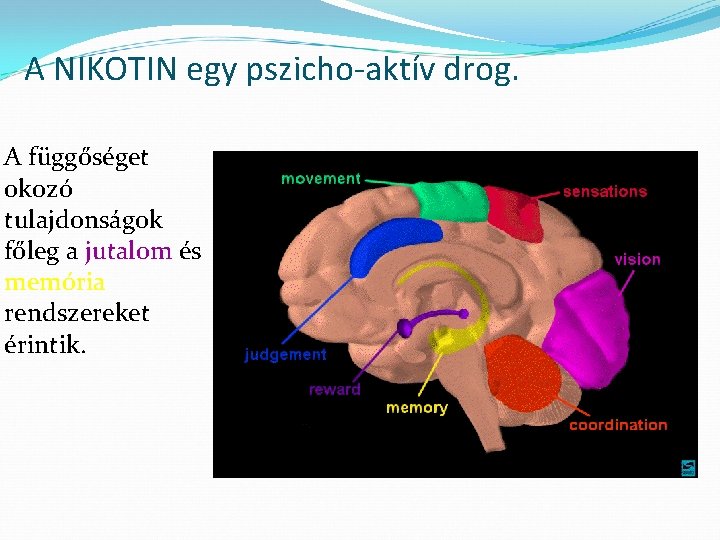 A NIKOTIN egy pszicho-aktív drog.

A függőséget okozó tulajdonságok főleg a jutalom és memória rendszereket érintik.

movement
sensations
vision
judgement
reward
memory
coordination